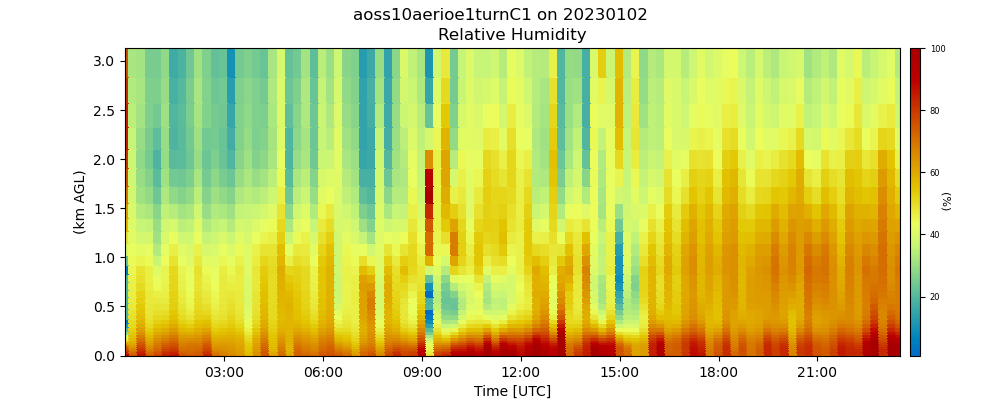 aoss10aerioe1turnC1 on 20230102
Relative Humidity

(km AGL)

3.0
2.5
2.0
1.5
1.0
0.5
0.0

03:00
06:00
09:00
12:00
15:00
18:00
21:00

Time [UTC]

100
80
60
40
20

(%)